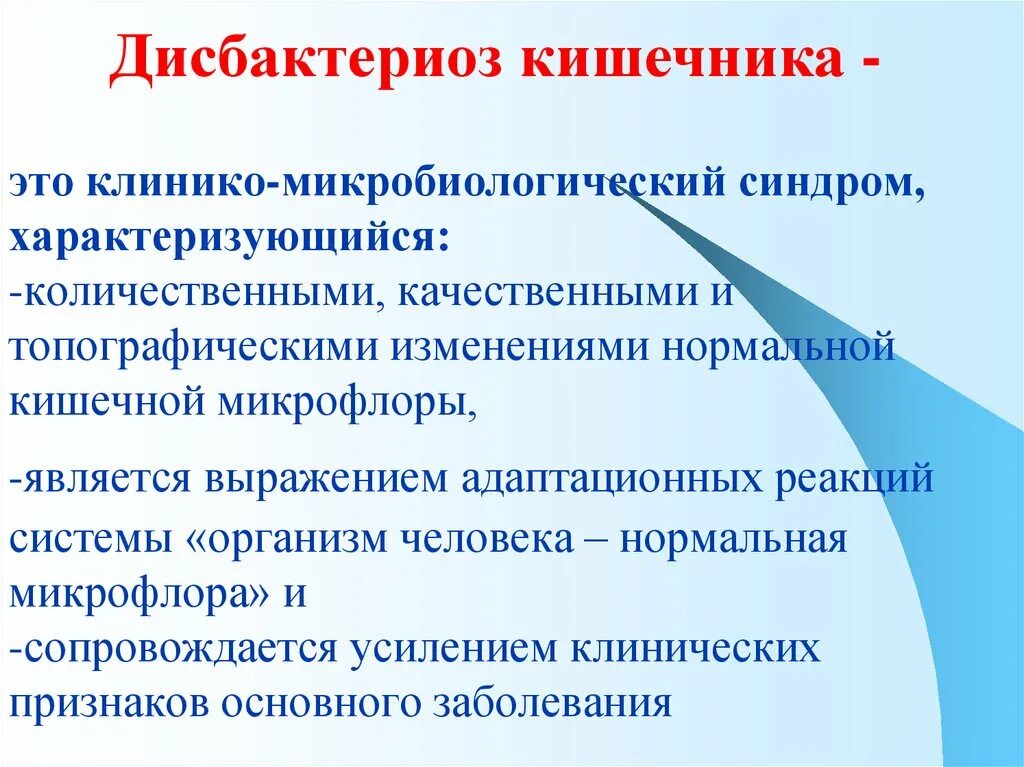 Дисбактериоз кишечника -

это клинико-микробиологический синдром, характеризующийся:
-количественными, качественными и топографическими изменениями нормальной кишечной микрофлоры,

-является выражением адаптационных реакций системы «организм человека – нормальная микрофлора» и
-сопровождается усилением клинических признаков основного заболевания